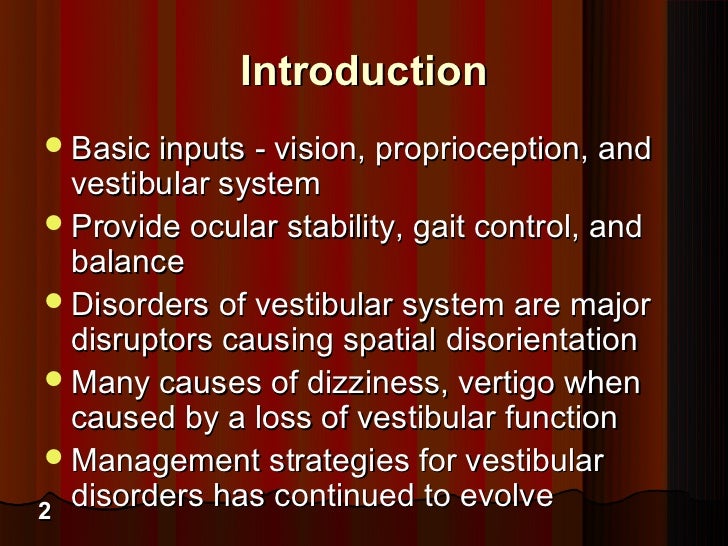 Introduction

- Basic inputs - vision, proprioception, and vestibular system
- Provide ocular stability, gait control, and balance
- Disorders of vestibular system are major disruptors causing spatial disorientation
- Many causes of dizziness, vertigo when caused by a loss of vestibular function
- Management strategies for vestibular disorders has continued to evolve

2